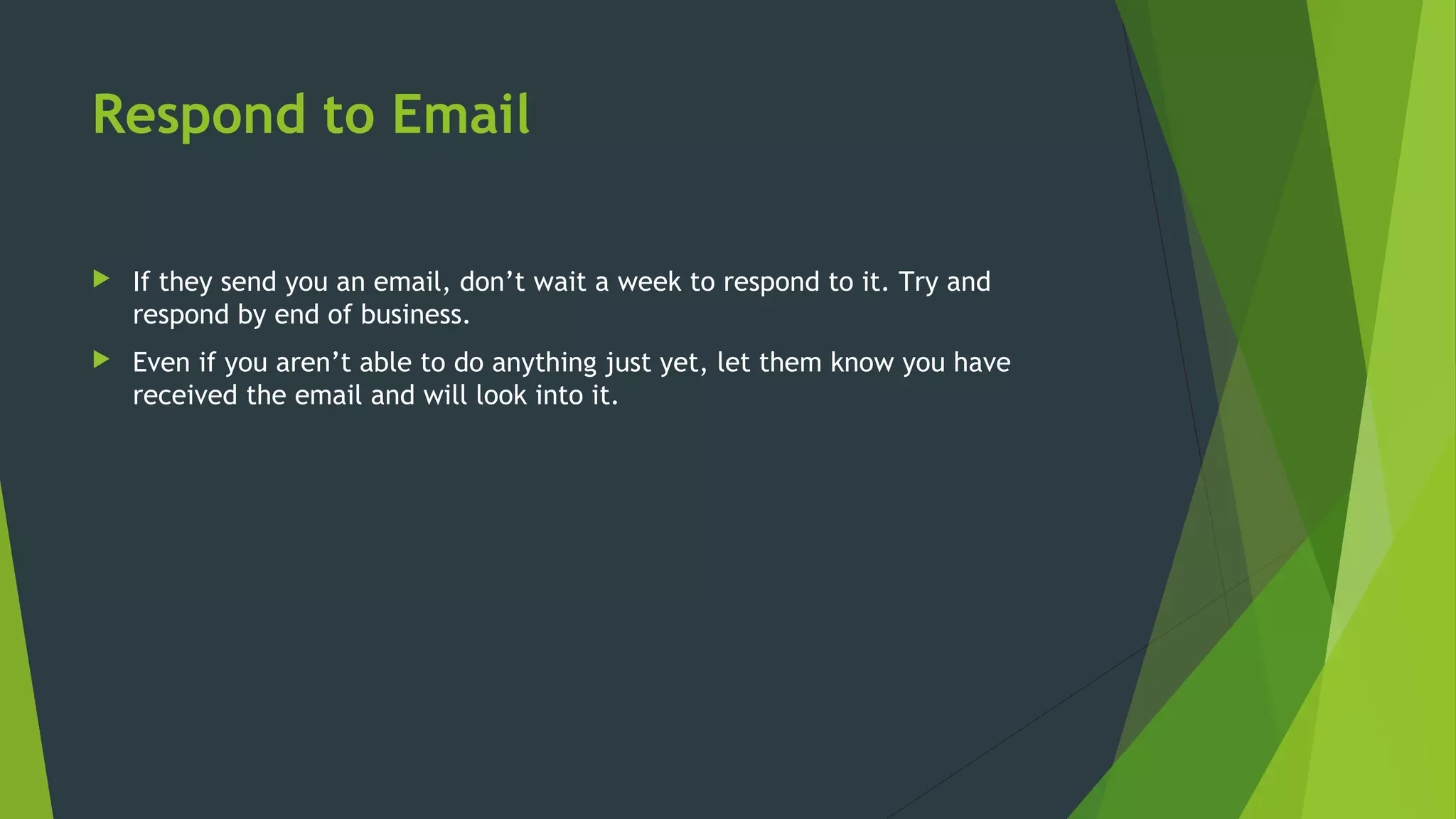 Respond to Email

If they send you an email, don’t wait a week to respond to it. Try and respond by end of business.

Even if you aren’t able to do anything just yet, let them know you have received the email and will look into it.